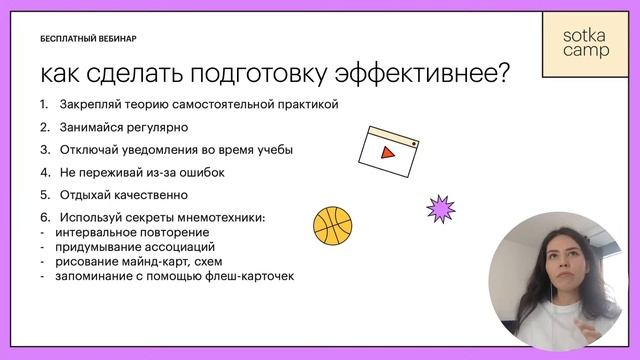 БЕСПЛАТНЫЙ ВЕБИНАР

sotka camp

как сделать подготовку эффективнее?

1. Закрепляй теорию самостоятельной практикой
2. Занимайся регулярно
3. Отключай уведомления во время учебы
4. Не переживай из-за ошибок
5. Отдыхай качественно
6. Используй секреты мнемотехники:
- интервальное повторение
- придумывание ассоциаций
- рисование майнд-карт, схем
- запоминание с помощью флеш-карточек